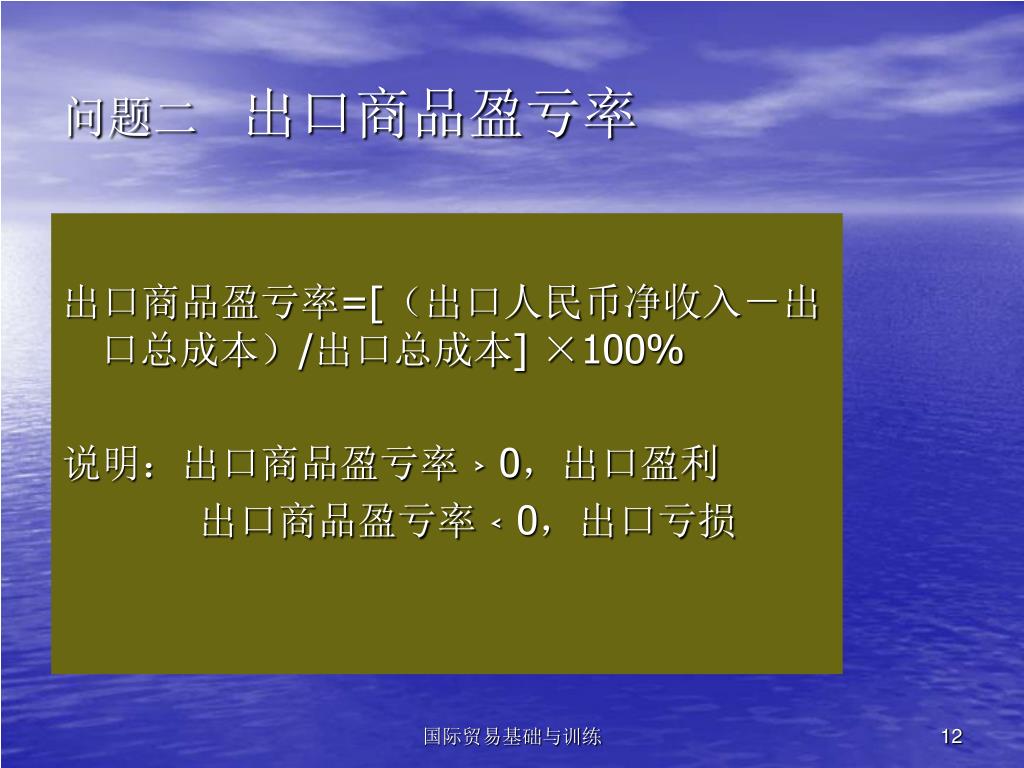 问题二　出口商品盈亏率

出口商品盈亏率=[（出口人民币净收入－出口总成本）/出口总成本] ×100%

说明：出口商品盈亏率﹥0，出口盈利

出口商品盈亏率﹤0，出口亏损

国际贸易基础与训练

12